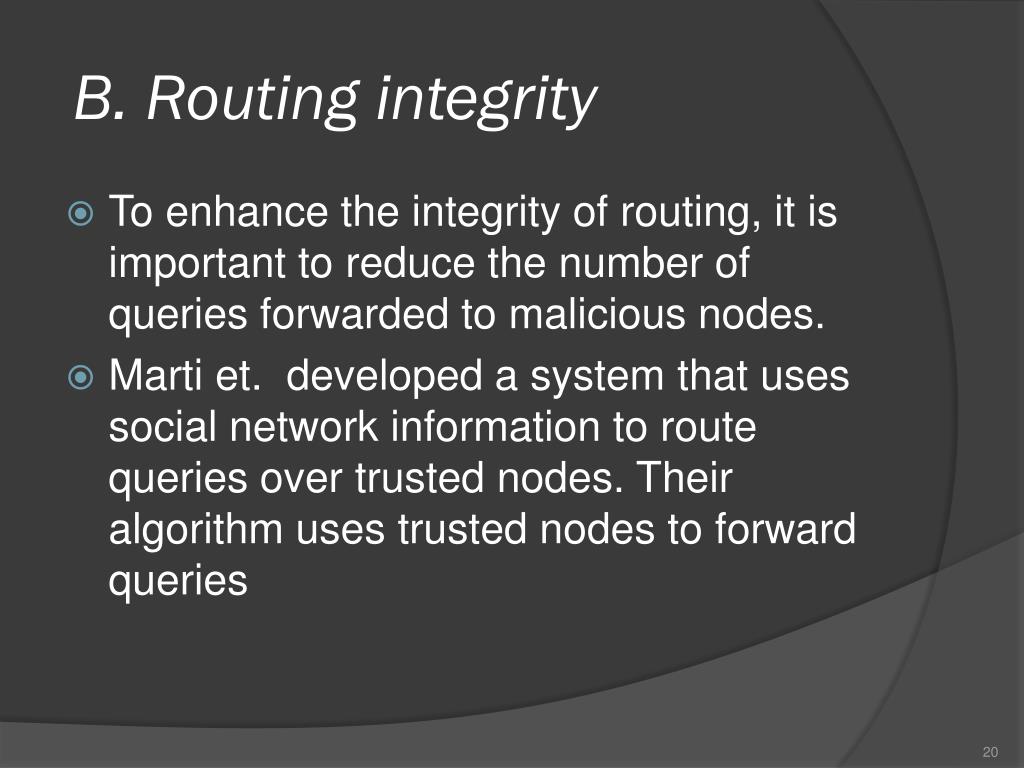 B. Routing integrity

To enhance the integrity of routing, it is important to reduce the number of queries forwarded to malicious nodes.

Marti et.  developed a system that uses social network information to route queries over trusted nodes. Their algorithm uses trusted nodes to forward queries

20